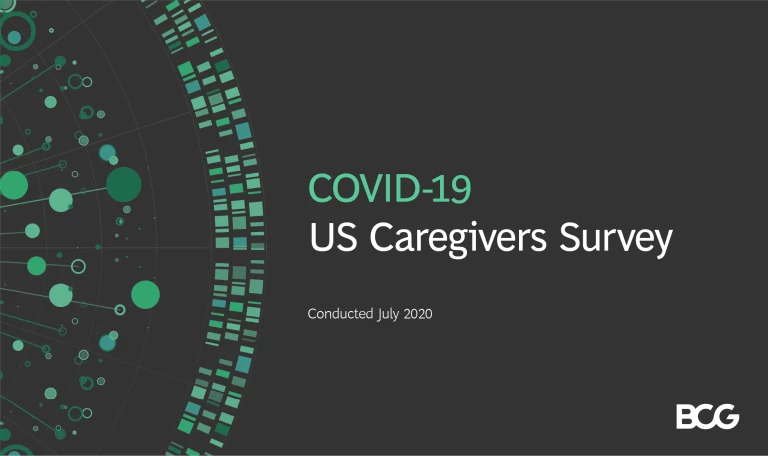 COVID-19
US Caregivers Survey

Conducted July 2020

BCG